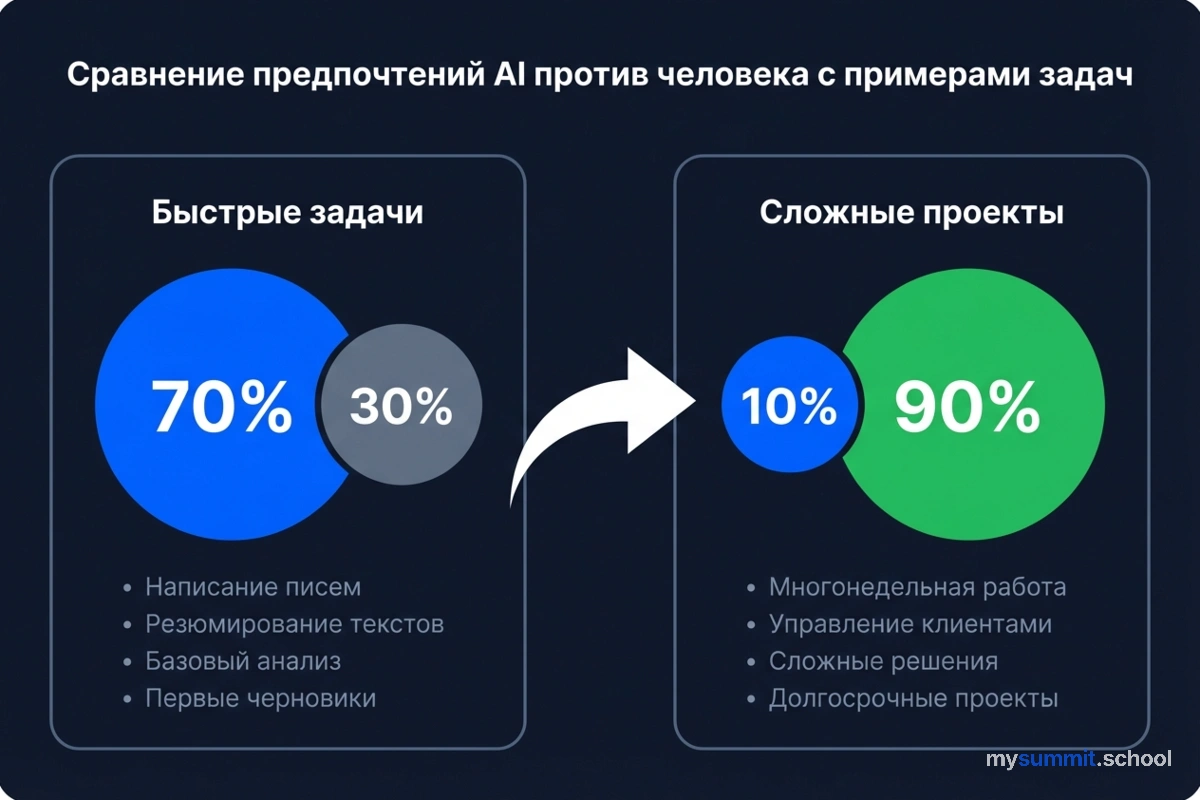 Сравнение предпочтений AI против человека с примерами задач

Быстрые задачи

70%

30%

• Написание писем
• Резюмирование текстов
• Базовый анализ
• Первые черновики

Сложные проекты

10%

90%

• Многонедельная работа
• Управление клиентами
• Сложные решения
• Долгосрочные проекты

mysummit.school